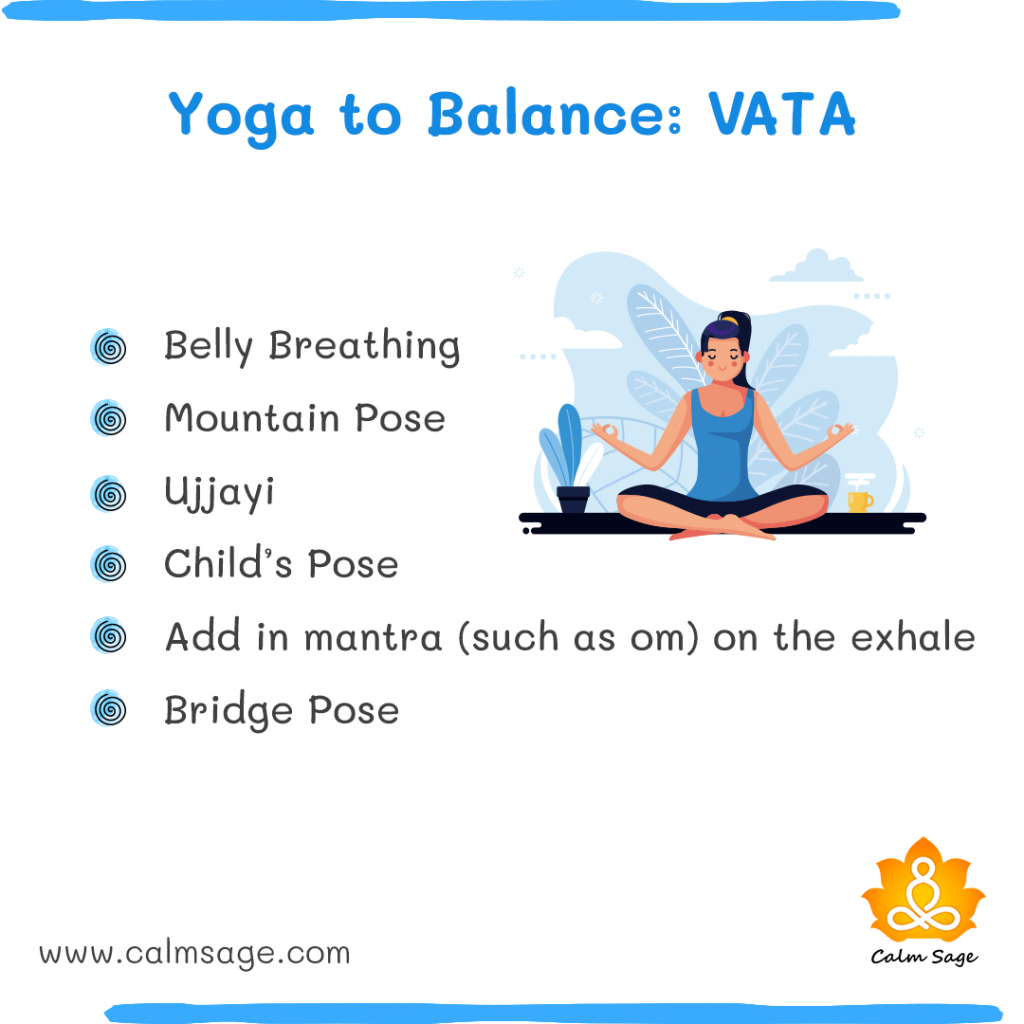 Yoga to Balance: VATA

Belly Breathing

Mountain Pose

Ujjayi

Child's Pose

Add in mantra (such as om) on the exhale

Bridge Pose

www.calmsage.com

Calm Sage